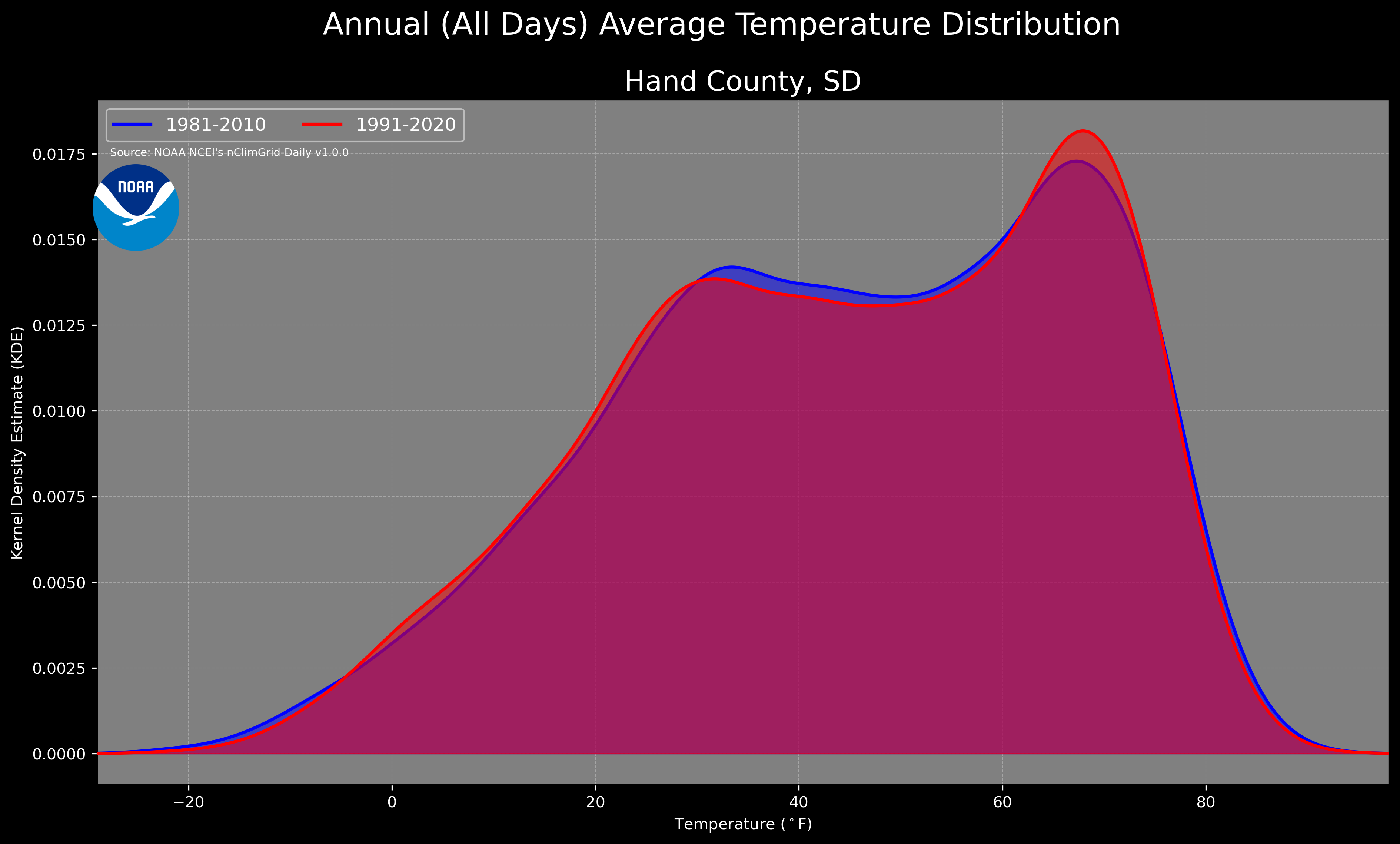 Annual (All Days) Average Temperature Distribution

Hand County, SD

1981-2010
1991-2020

Source: NOAA NCEI's nClimGrid-Daily v1.0.0

NOAA

Kernel Density Estimate (KDE)

0.0175
0.0150
0.0125
0.0100
0.0075
0.0050
0.0025
0.0000

−20
0
20
40
60
80

Temperature ($^\circ$F)